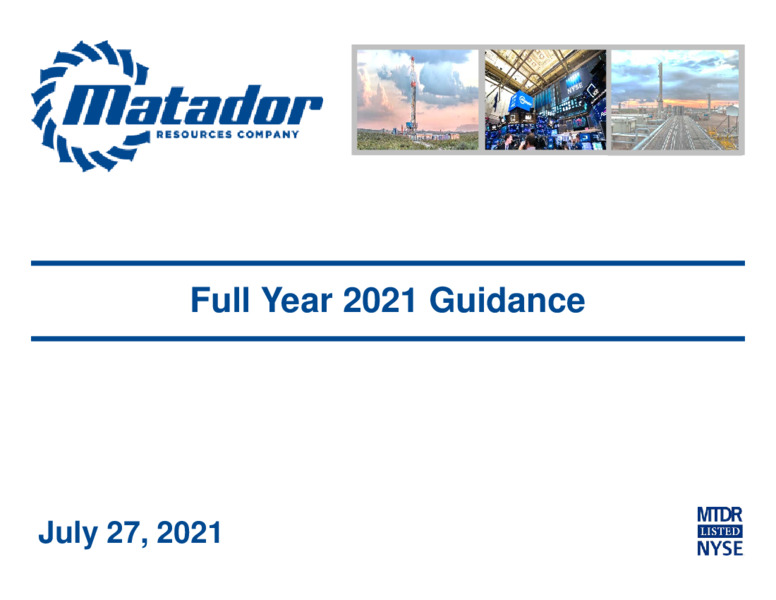 Matador
RESOURCES COMPANY

NYSE

Full Year 2021 Guidance

July 27, 2021

MTDR
LISTED
NYSE